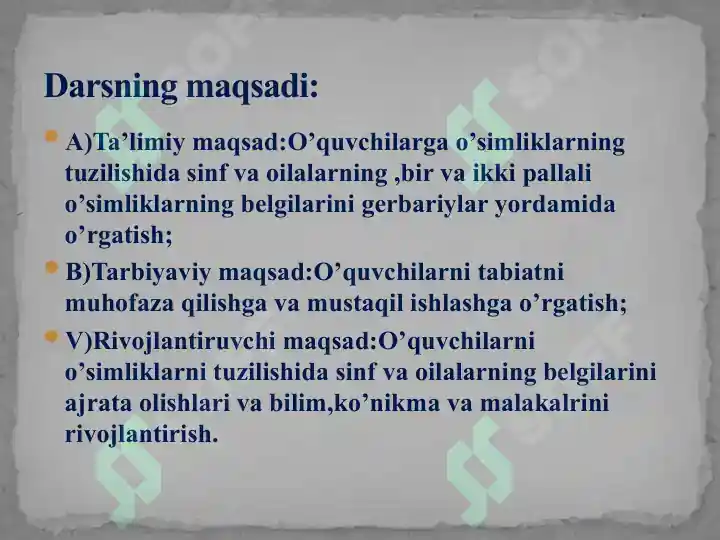 Darsning maqsadi:

A)Ta’limiy maqsad:O’quvchilarga o’simliklarning tuzilishida sinf va oilalarning ,bir va ikki pallali o’simliklarning belgilarini gerbariylar yordamida o’rgatish;

B)Tarbiyaviy maqsad:O’quvchilarni tabiatni muhofaza qilishga va mustaqil ishlashga o’rgatish;

V)Rivojlantiruvchi maqsad:O’quvchilarni o’simliklarni tuzilishida sinf va oilalarning belgilarini ajrata olishlari va bilim,ko’nikma va malakalrini rivojlantirish.